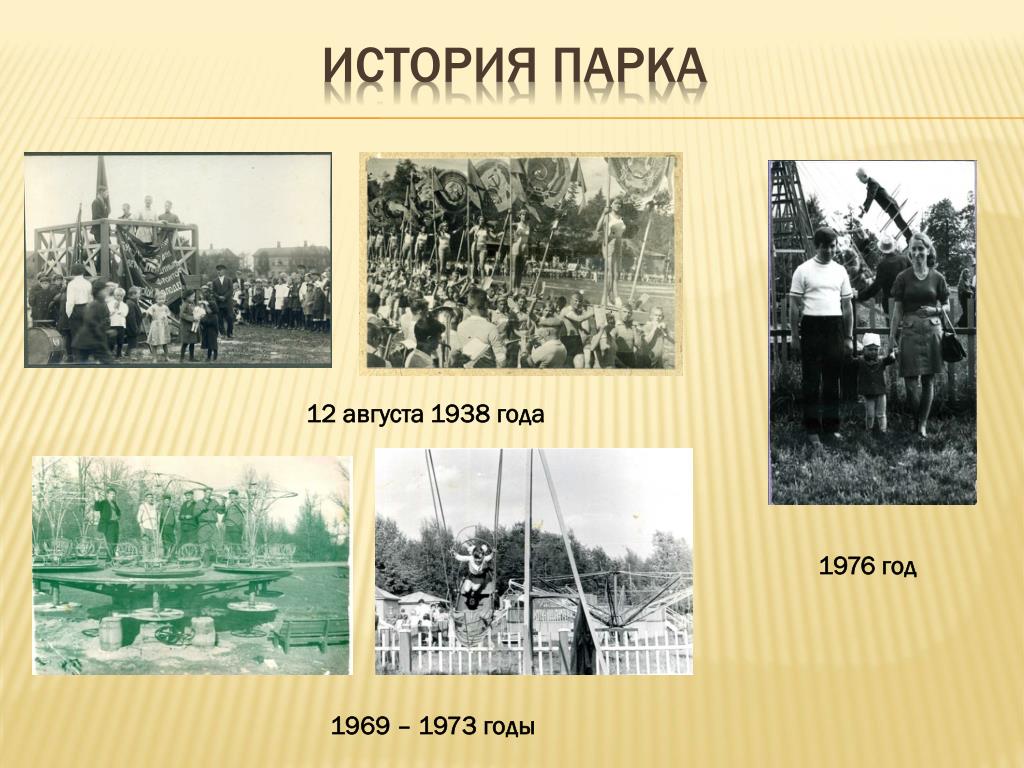 ИСТОРИЯ ПАРКА

12 августа 1938 года

1976 год

1969 – 1973 годы